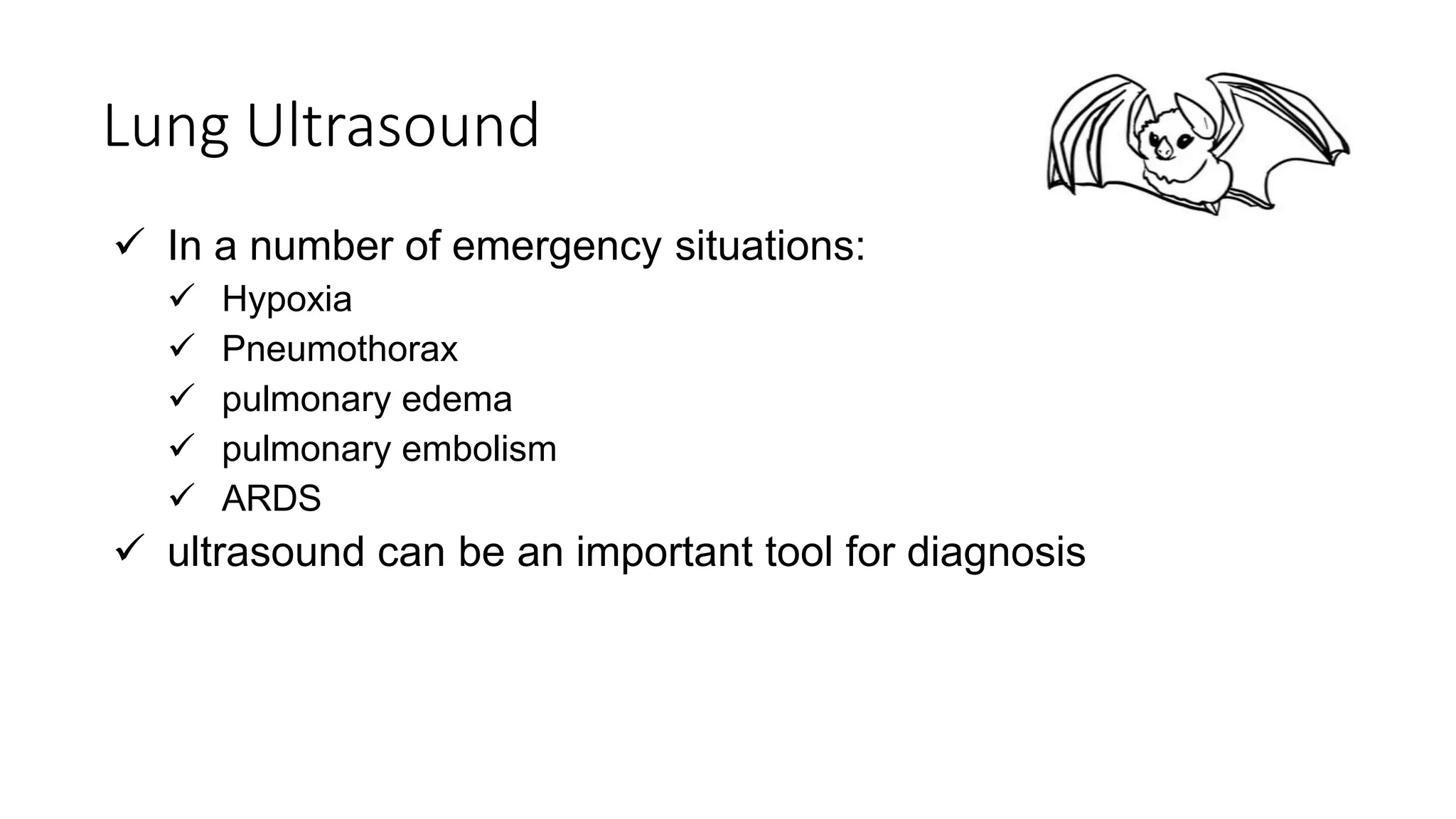 Lung Ultrasound

✓ In a number of emergency situations:
✓ Hypoxia
✓ Pneumothorax
✓ pulmonary edema
✓ pulmonary embolism
✓ ARDS
✓ ultrasound can be an important tool for diagnosis